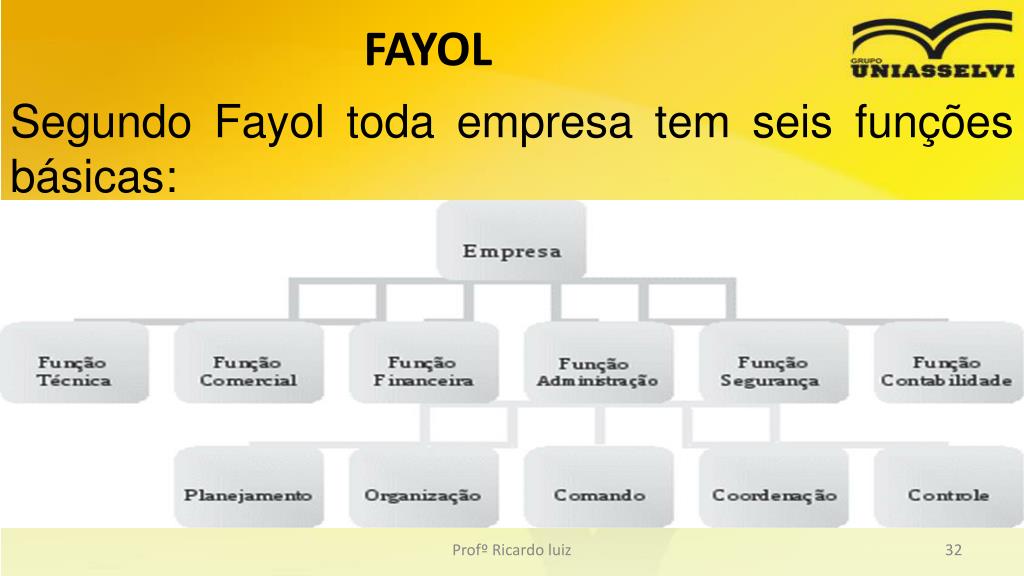 FAYOL

GRUPO UNIASSELVI

Segundo Fayol toda empresa tem seis funções básicas:

Empresa

Função Técnica

Função Comercial

Função Financeira

Função Administração

Função Segurança

Função Contabilidade

Planejamento

Organização

Comando

Coordenação

Controle

Profº Ricardo luiz

32